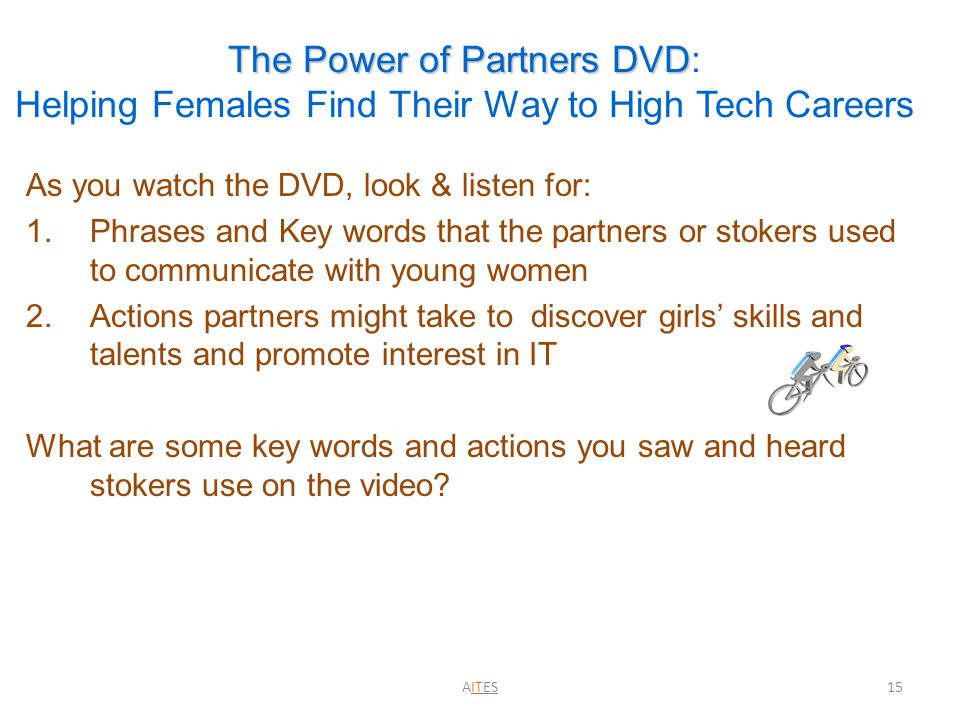 The Power of Partners DVD:
Helping Females Find Their Way to High Tech Careers

As you watch the DVD, look & listen for:

1. Phrases and Key words that the partners or stokers used to communicate with young women
2. Actions partners might take to discover girls' skills and talents and promote interest in IT

What are some key words and actions you saw and heard stokers use on the video?

AITES

15